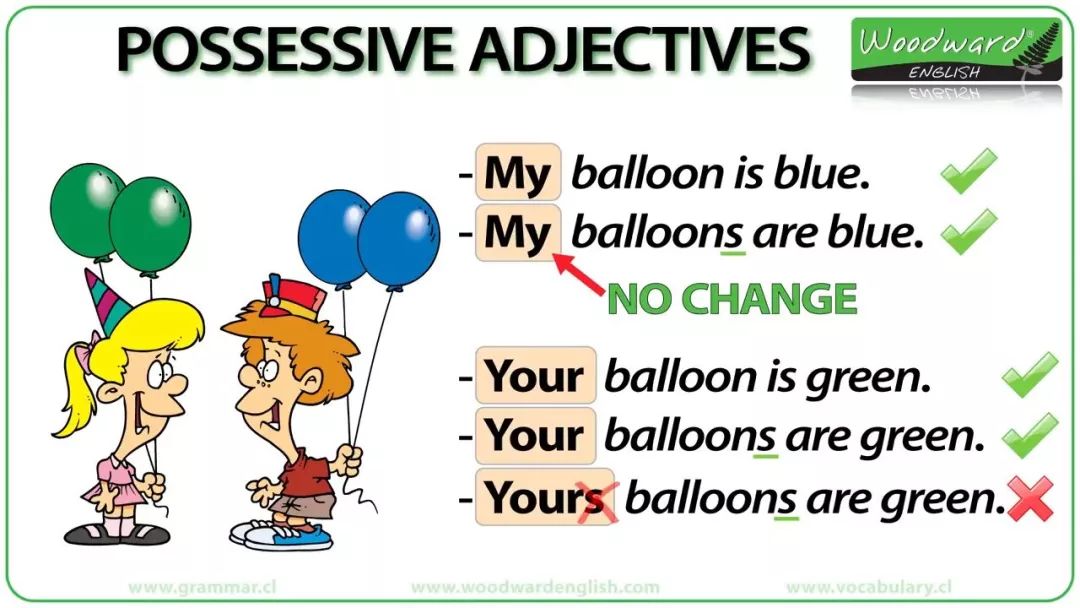 POSSESSIVE ADJECTIVES

Woodward® ENGLISH

- My balloon is blue.
- My balloons are blue.

NO CHANGE

- Your balloon is green.
- Your balloons are green.
- Yours balloons are green.

www.grammar.cl www.woodwardenglish.com www.vocabulary.cl